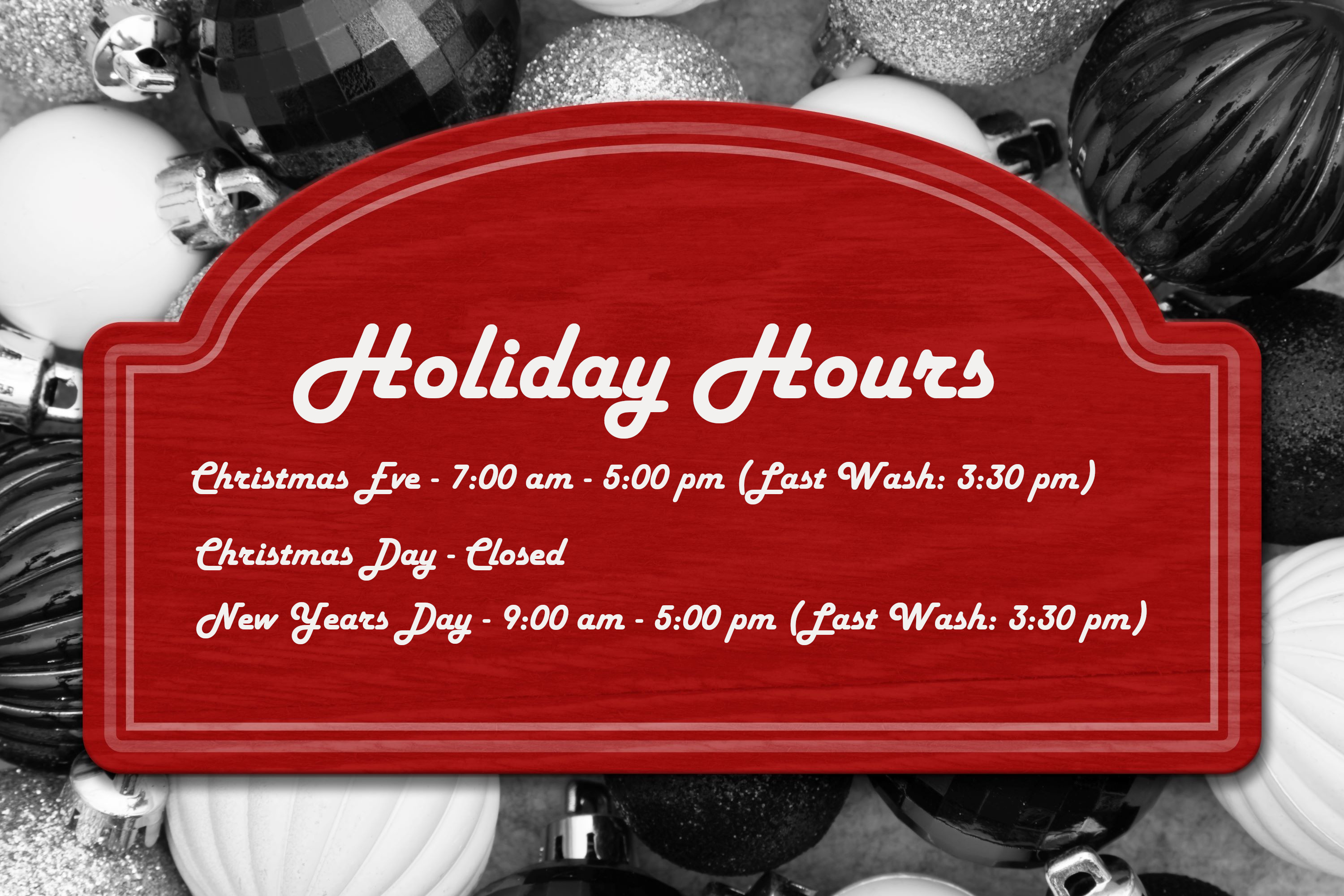 Holiday Hours

Christmas Eve - 7:00 am - 5:00 pm (Last Wash: 3:30 pm)

Christmas Day - Closed

New Years Day - 9:00 am - 5:00 pm (Last Wash: 3:30 pm)